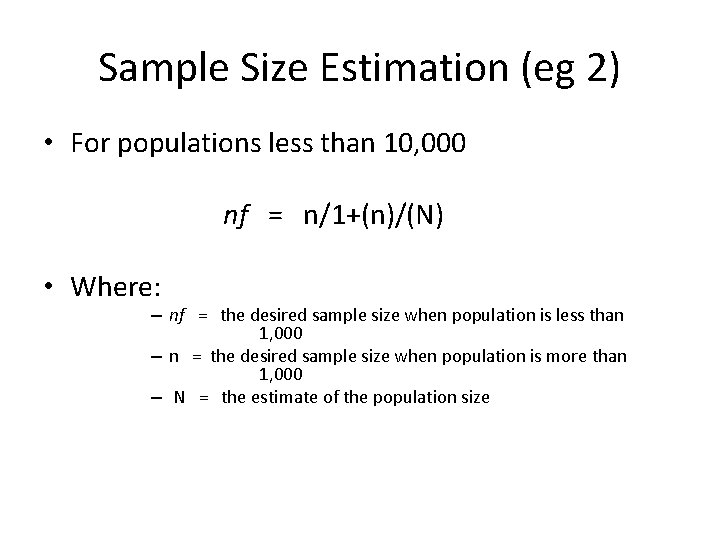 Sample Size Estimation (eg 2)

• For populations less than 10,000

$nf = n/1+(n)/(N)$

• Where:

– $nf$ = the desired sample size when population is less than 1,000

– n = the desired sample size when population is more than 1,000

– N = the estimate of the population size